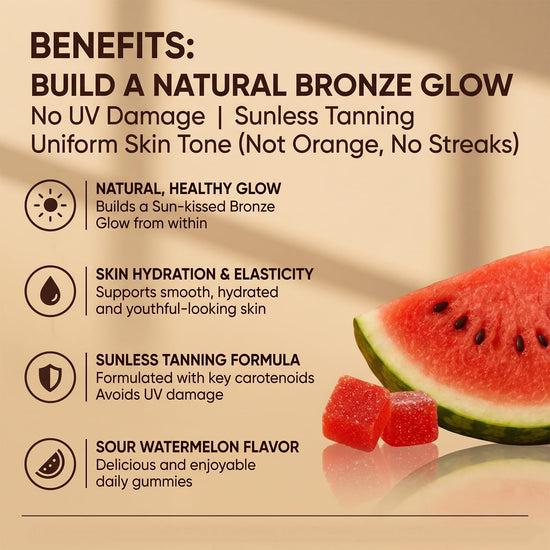 BENEFITS:
BUILD A NATURAL BRONZE GLOW
No UV Damage | Sunless Tanning
Uniform Skin Tone (Not Orange, No Streaks)

NATURAL, HEALTHY GLOW
Builds a Sun-kissed Bronze Glow from within

SKIN HYDRATION & ELASTICITY
Supports smooth, hydrated and youthful-looking skin

SUNLESS TANNING FORMULA
Formulated with key carotenoids
Avoids UV damage

SOUR WATERMELON FLAVOR
Delicious and enjoyable daily gummies